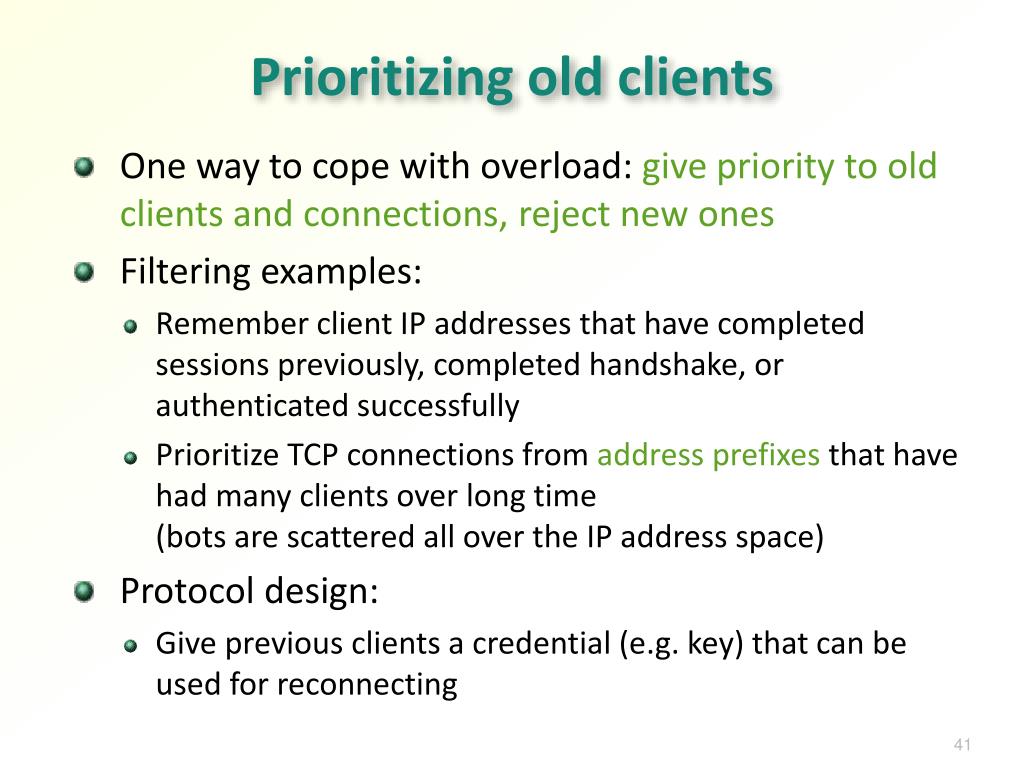 Prioritizing old clients

One way to cope with overload: give priority to old clients and connections, reject new ones

Filtering examples:

Remember client IP addresses that have completed sessions previously, completed handshake, or authenticated successfully

Prioritize TCP connections from address prefixes that have had many clients over long time
(bots are scattered all over the IP address space)

Protocol design:

Give previous clients a credential (e.g. key) that can be used for reconnecting

41